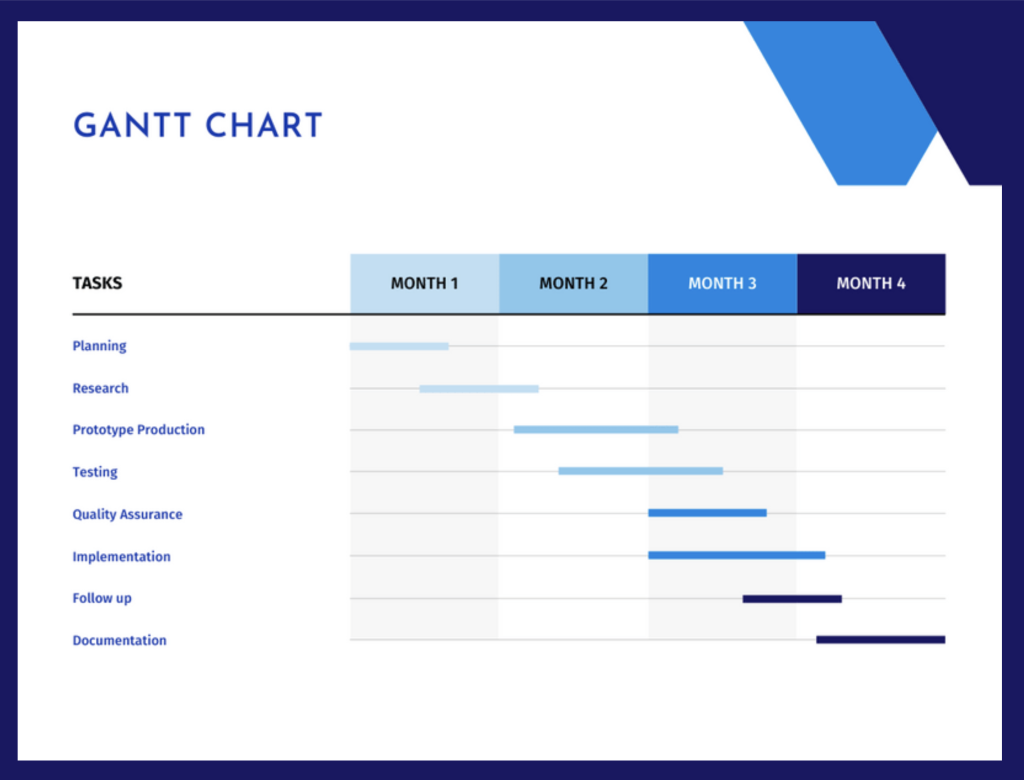 GANTT CHART

| TASKS | MONTH 1 | MONTH 2 | MONTH 3 | MONTH 4 |
|---|---|---|---|---|
| Planning | | | | |
| Research | | | | |
| Prototype Production | | | | |
| Testing | | | | |
| Quality Assurance | | | | |
| Implementation | | | | |
| Follow up | | | | |
| Documentation | | | | |